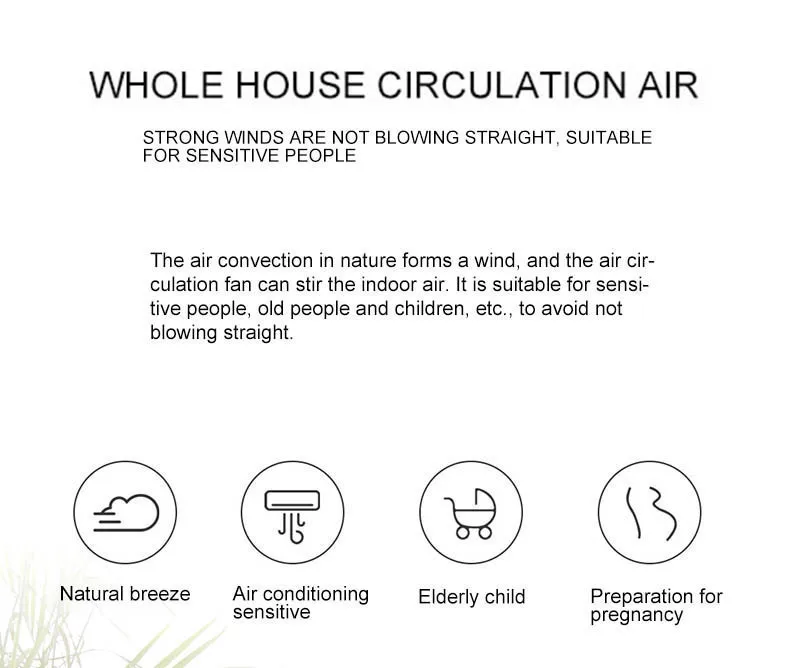 WHOLE HOUSE CIRCULATION AIR

STRONG WINDS ARE NOT BLOWING STRAIGHT, SUITABLE FOR SENSITIVE PEOPLE

The air convection in nature forms a wind, and the air circulation fan can stir the indoor air. It is suitable for sensitive people, old people and children, etc., to avoid not blowing straight.

Natural breeze

Air conditioning sensitive

Elderly child

Preparation for pregnancy